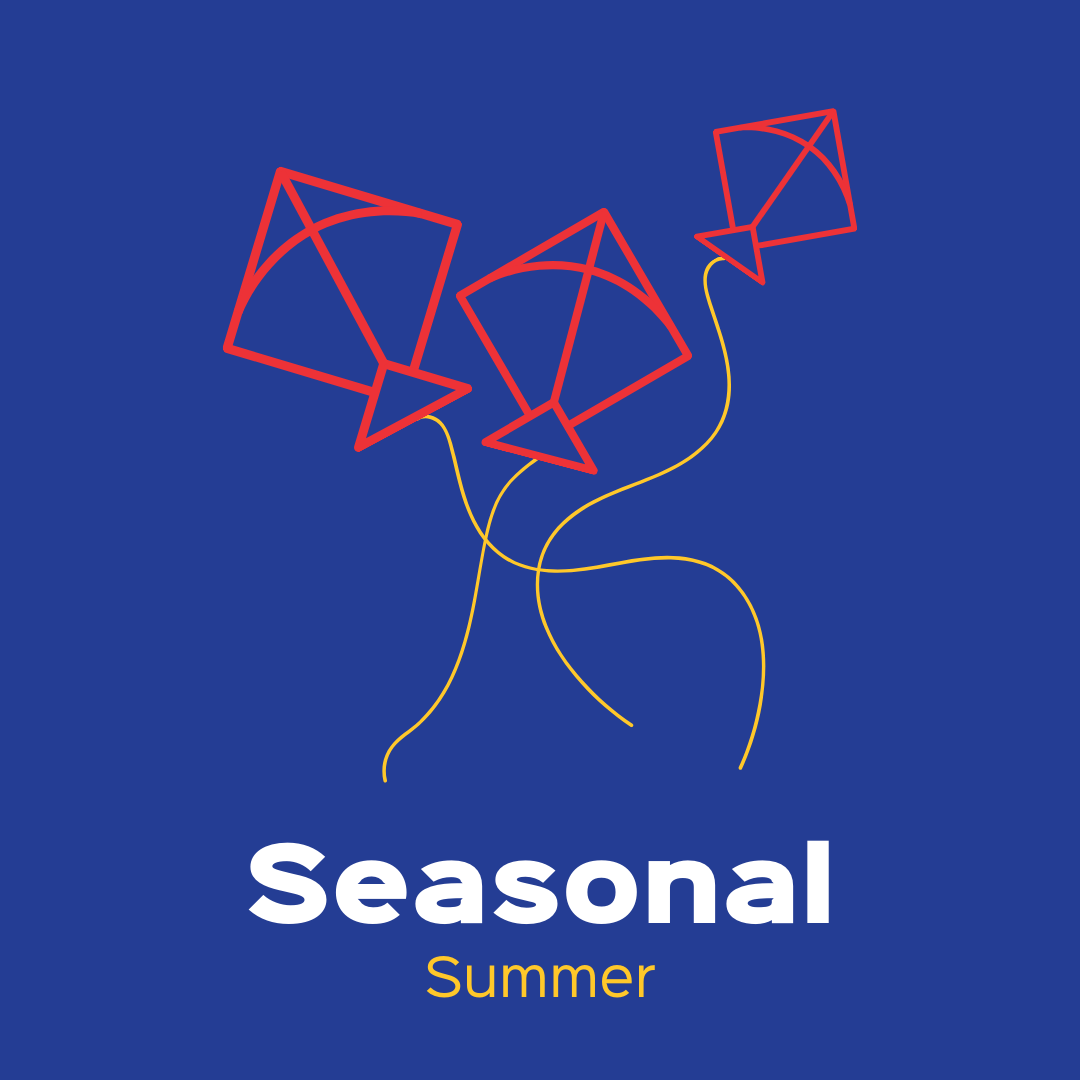 Seasonal
Summer